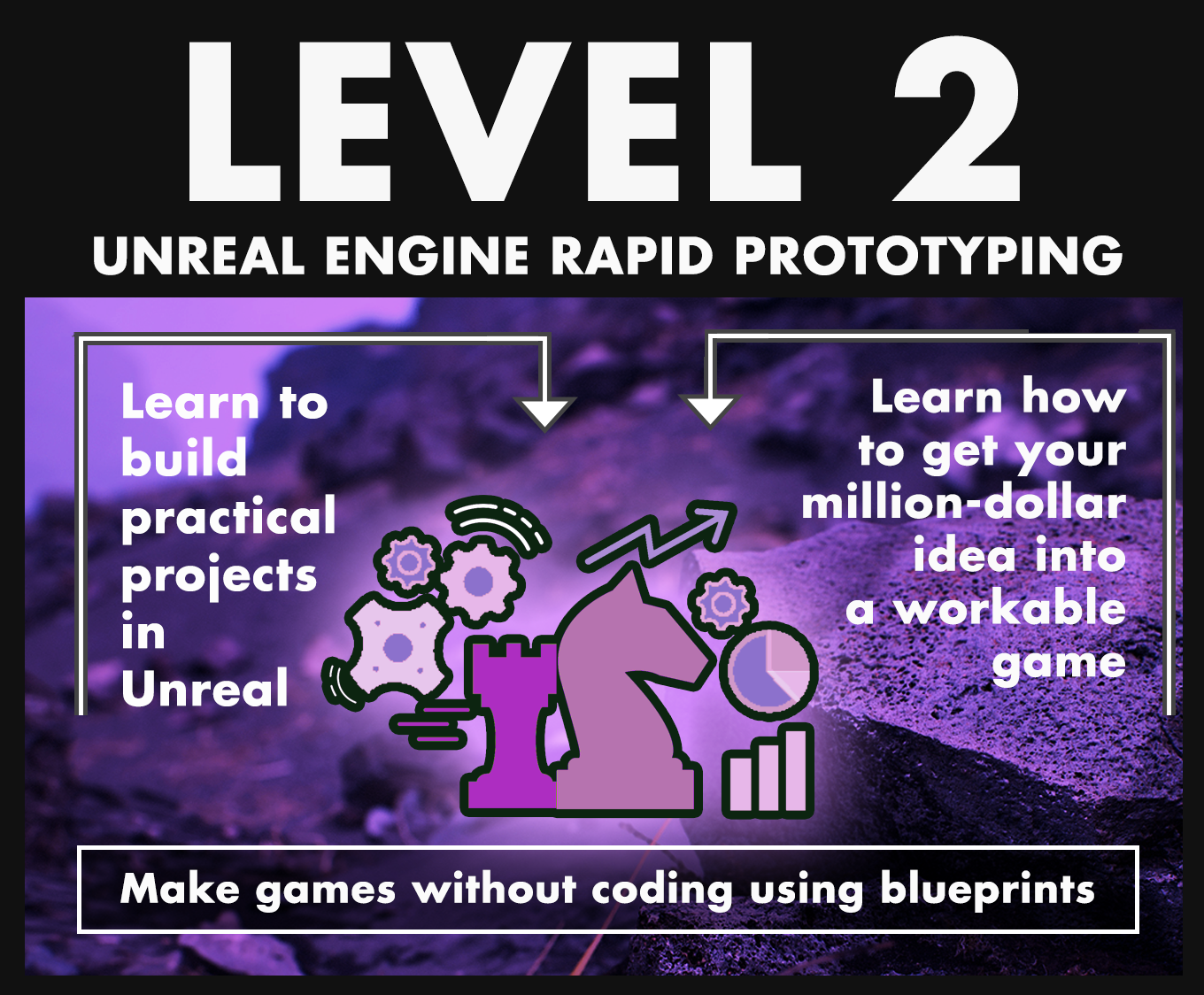 LEVEL 2

UNREAL ENGINE RAPID PROTOTYPING

Learn to build practical projects in Unreal

Learn how to get your million-dollar idea into a workable game

Make games without coding using blueprints